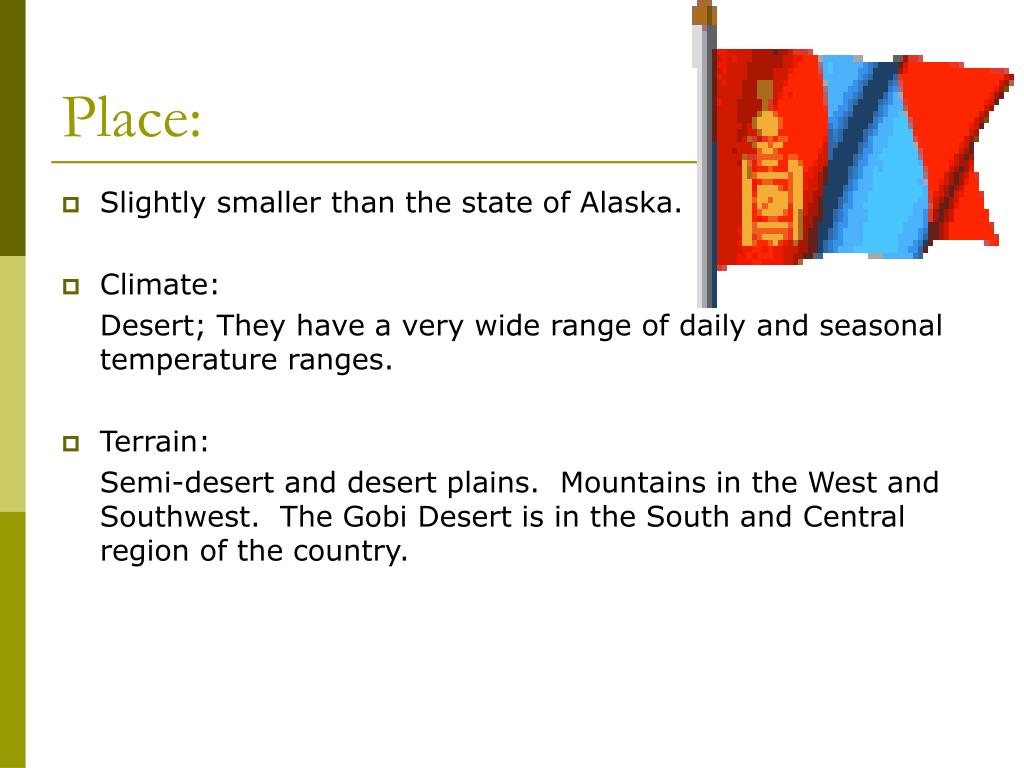 Place:

Slightly smaller than the state of Alaska.

Climate:

Desert; They have a very wide range of daily and seasonal temperature ranges.

Terrain:

Semi-desert and desert plains.  Mountains in the West and Southwest.  The Gobi Desert is in the South and Central region of the country.